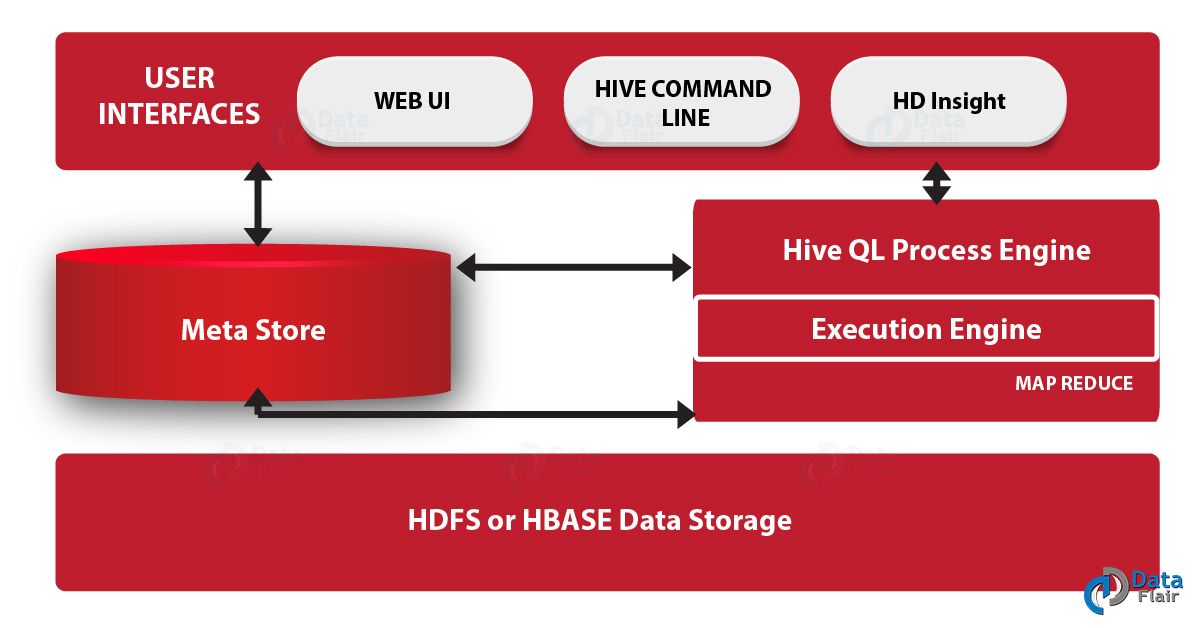 USER INTERFACES

WEB UI

HIVE COMMAND LINE

HD Insight

Meta Store

Hive QL Process Engine

Execution Engine

MAP REDUCE

HDFS or HBASE Data Storage

Data Flair